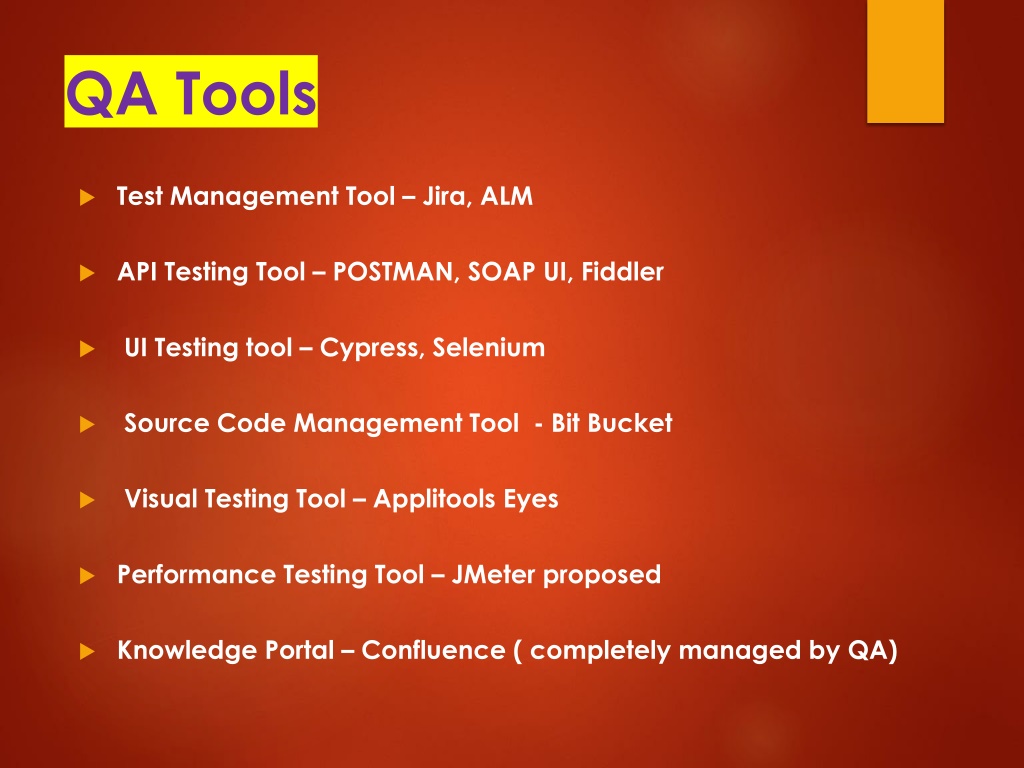 QA Tools

Test Management Tool – Jira, ALM

API Testing Tool – POSTMAN, SOAP UI, Fiddler

UI Testing tool – Cypress, Selenium

Source Code Management Tool - Bit Bucket

Visual Testing Tool – Applitools Eyes

Performance Testing Tool – JMeter proposed

Knowledge Portal – Confluence ( completely managed by QA)